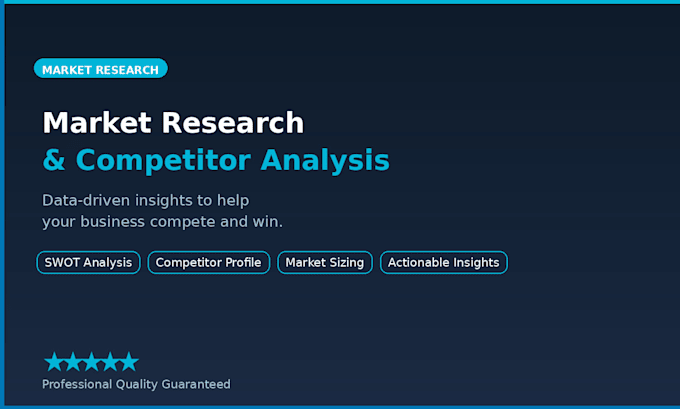 MARKET RESEARCH

Market Research
& Competitor Analysis

Data-driven insights to help your business compete and win.

SWOT Analysis

Competitor Profile

Market Sizing

Actionable Insights

★★★★★

Professional Quality Guaranteed